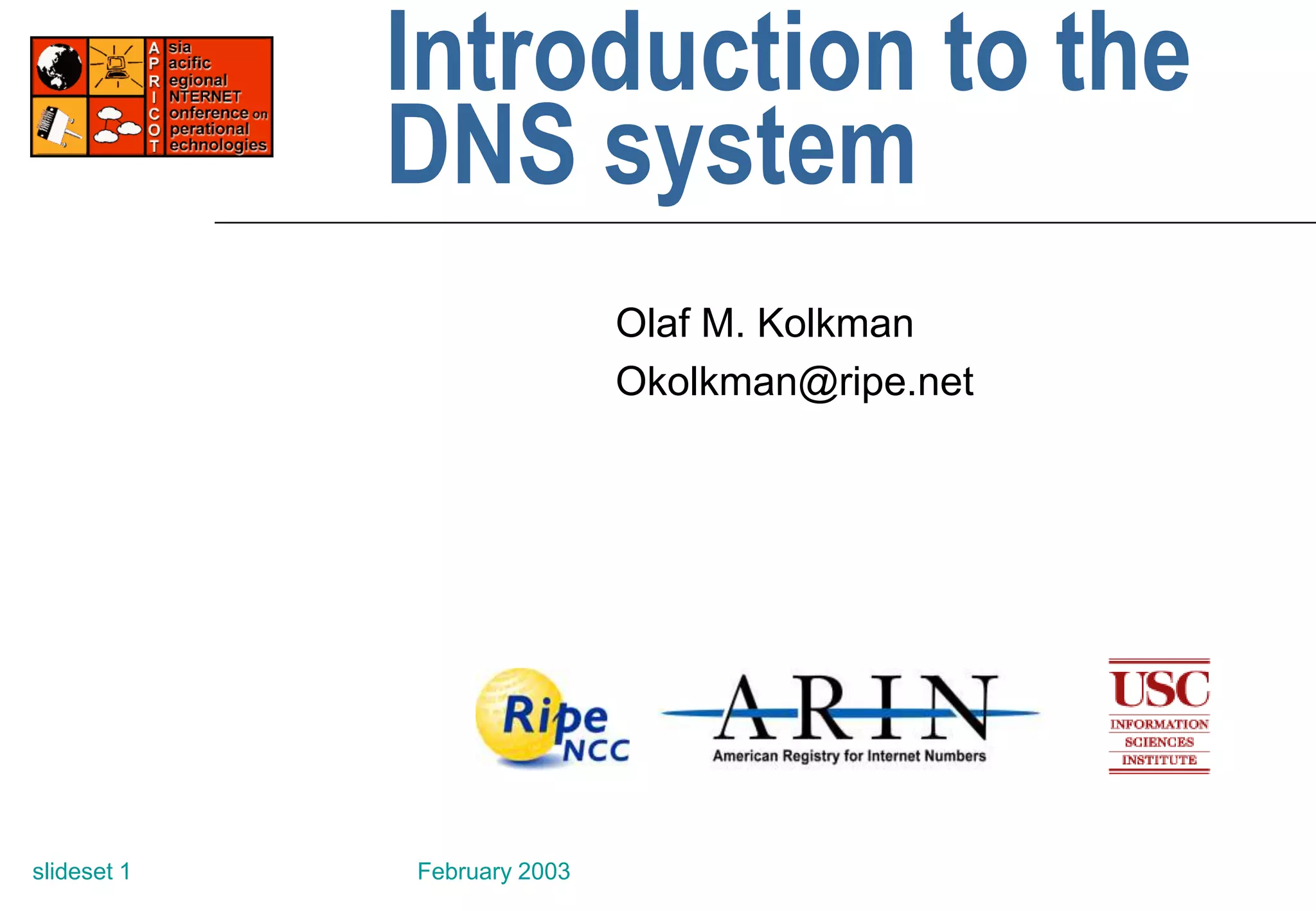 A sia
P acific
R egional
I NTERNET
C onference on
O perational
T echnologies

Introduction to the DNS system

Olaf M. Kolkman
Okolkman@ripe.net

Ripe NCC

ARIN
American Registry for Internet Numbers

USC
INFORMATION
SCIENCES
INSTITUTE

slideset 1

February 2003